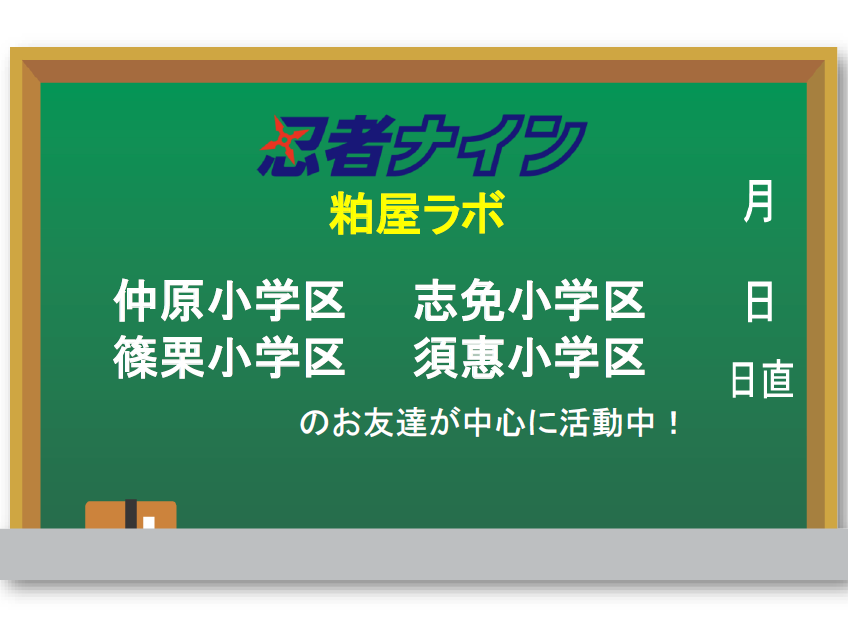 忍者ナイン
粕屋ラボ

仲原小学区　志免小学区
篠栗小学区　須恵小学区

のお友達が中心に活動中！

月
日
日直